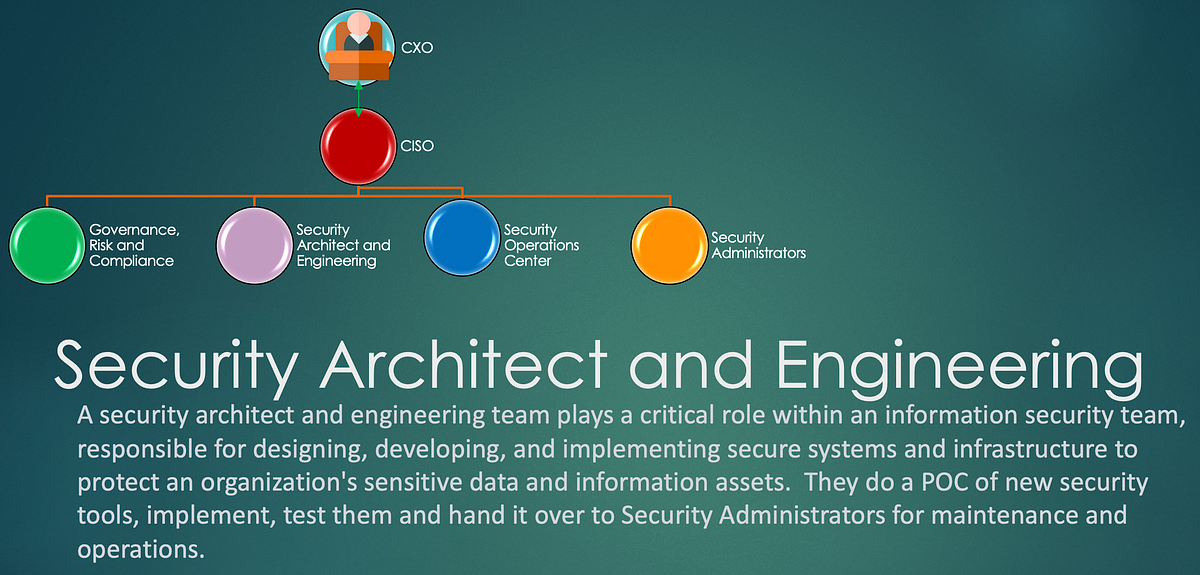 CXO

CISO

Governance, Risk and Compliance

Security Architect and Engineering

Security Operations Center

Security Administrators

Security Architect and Engineering

A security architect and engineering team plays a critical role within an information security team, responsible for designing, developing, and implementing secure systems and infrastructure to protect an organization's sensitive data and information assets. They do a POC of new security tools, implement, test them and hand it over to Security Administrators for maintenance and operations.